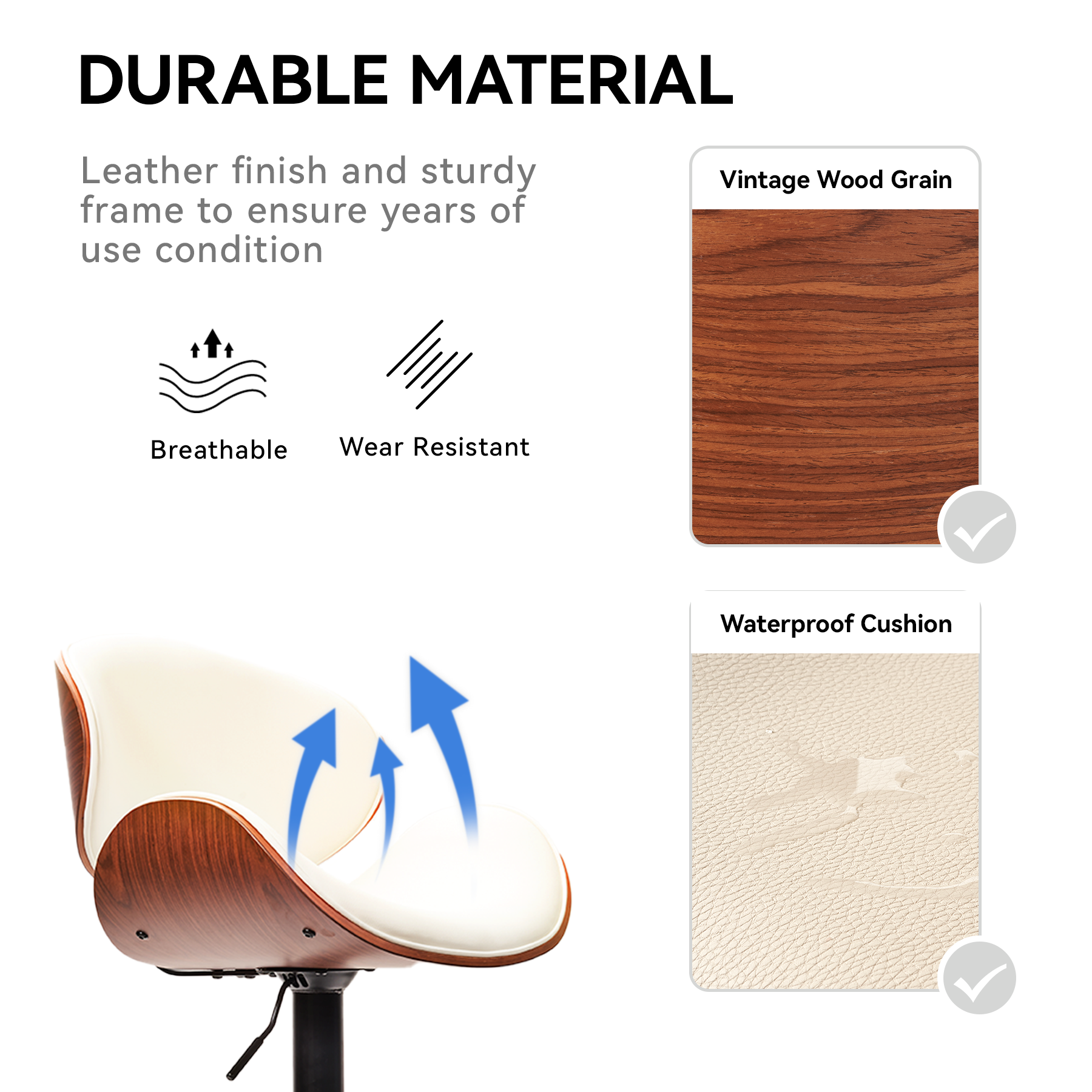 DURABLE MATERIAL

Leather finish and sturdy frame to ensure years of use condition

Breathable

Wear Resistant

Vintage Wood Grain

Waterproof Cushion